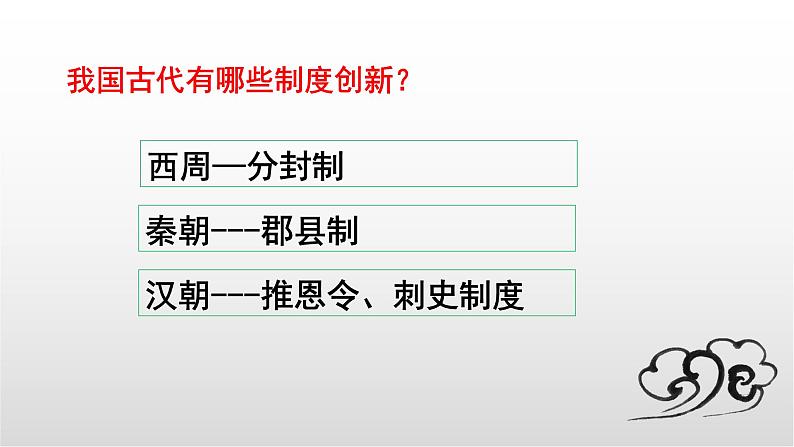 我国古代有哪些制度创新？

西周—分封制

秦朝---郡县制

汉朝---推恩令、刺史制度